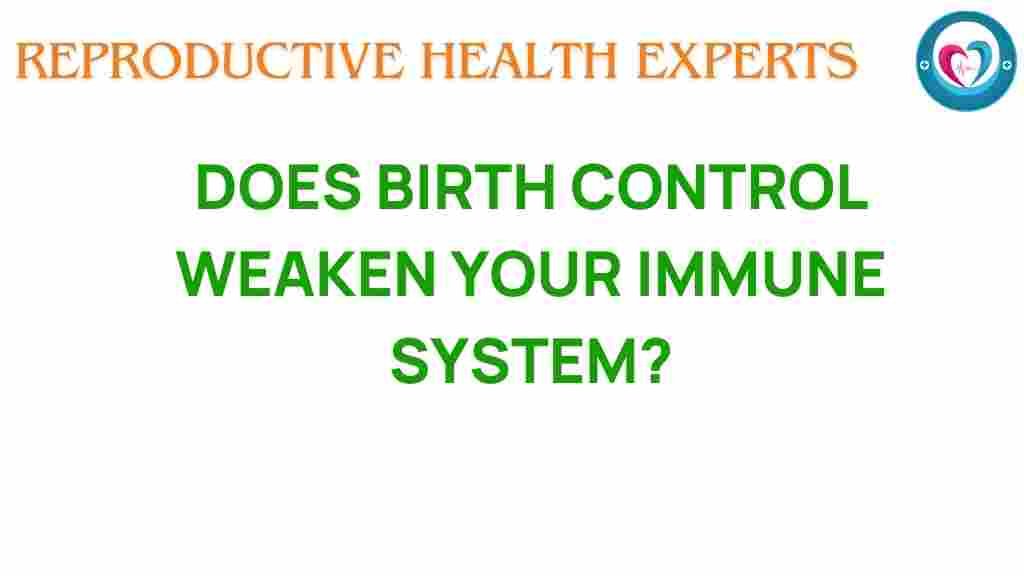 REPRODUCTIVE HEALTH EXPERTS

DOES BIRTH CONTROL WEAKEN YOUR IMMUNE SYSTEM?